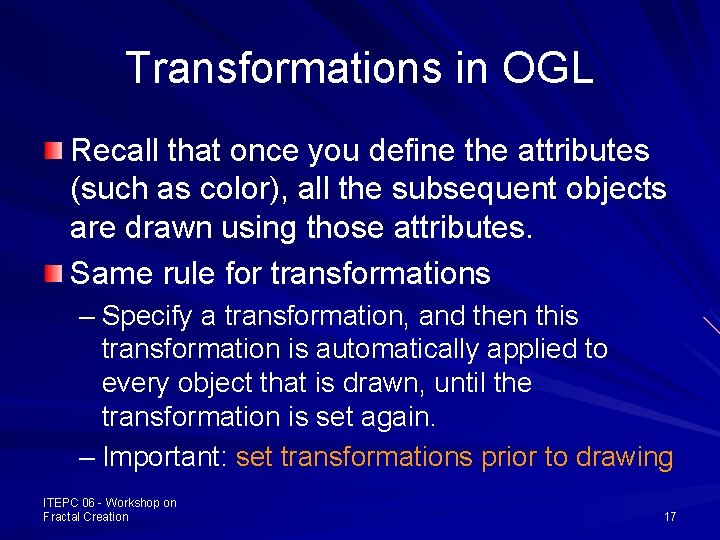 Transformations in OGL

Recall that once you define the attributes (such as color), all the subsequent objects are drawn using those attributes.

Same rule for transformations

– Specify a transformation, and then this transformation is automatically applied to every object that is drawn, until the transformation is set again.

– Important: set transformations prior to drawing

ITEPC 06 - Workshop on Fractal Creation

17